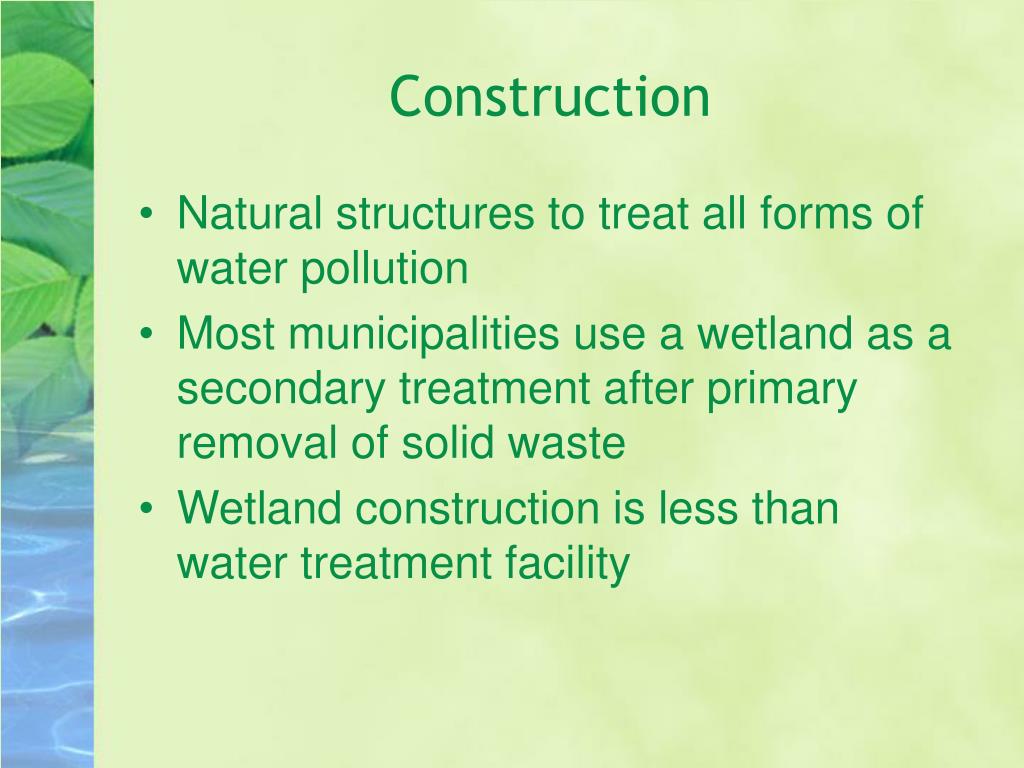 Construction

• Natural structures to treat all forms of water pollution
• Most municipalities use a wetland as a secondary treatment after primary removal of solid waste
• Wetland construction is less than water treatment facility